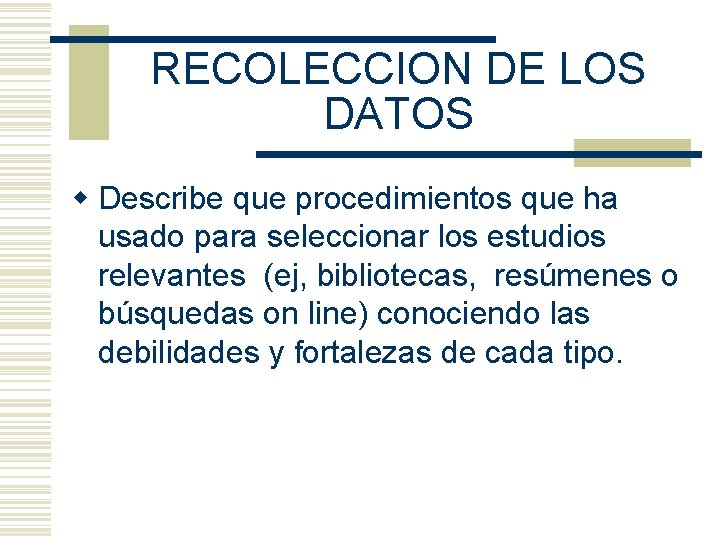 RECOLECCION DE LOS DATOS

Describe que procedimientos que ha usado para seleccionar los estudios relevantes (ej, bibliotecas, resúmenes o búsquedas on line) conociendo las debilidades y fortalezas de cada tipo.